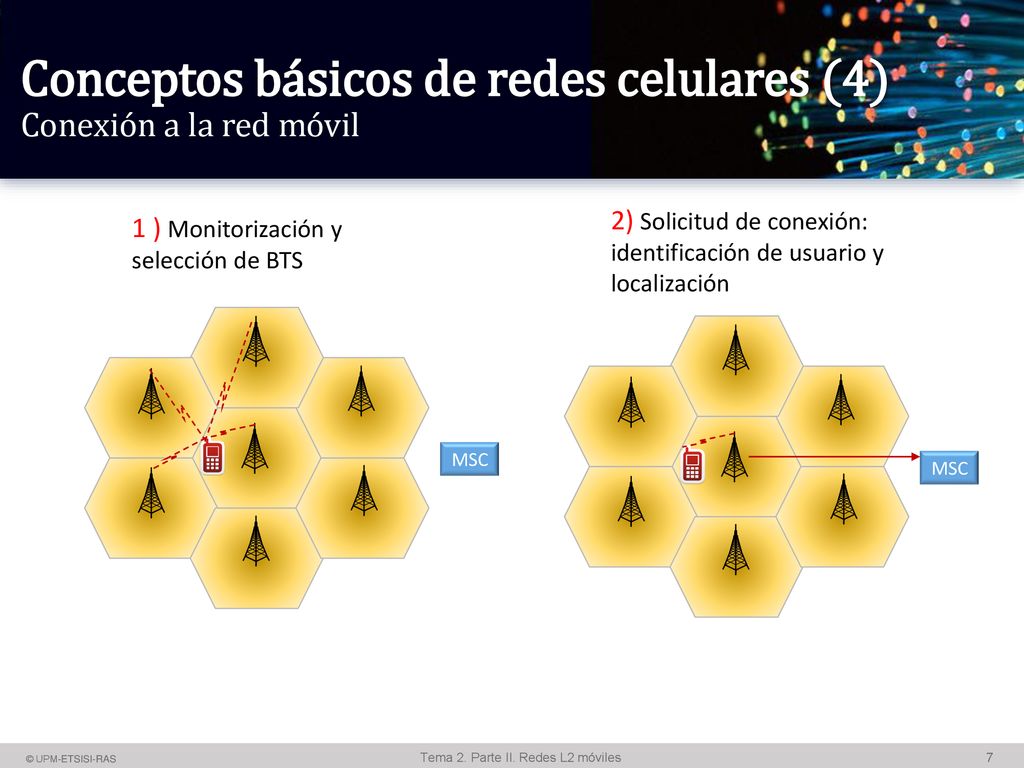 Conceptos básicos de redes celulares (4)
Conexión a la red móvil

1 ) Monitorización y selección de BTS

MSC

2) Solicitud de conexión: identificación de usuario y localización

MSC

© UPM-ETSISI-RAS

Tema 2. Parte II. Redes L2 móviles

7